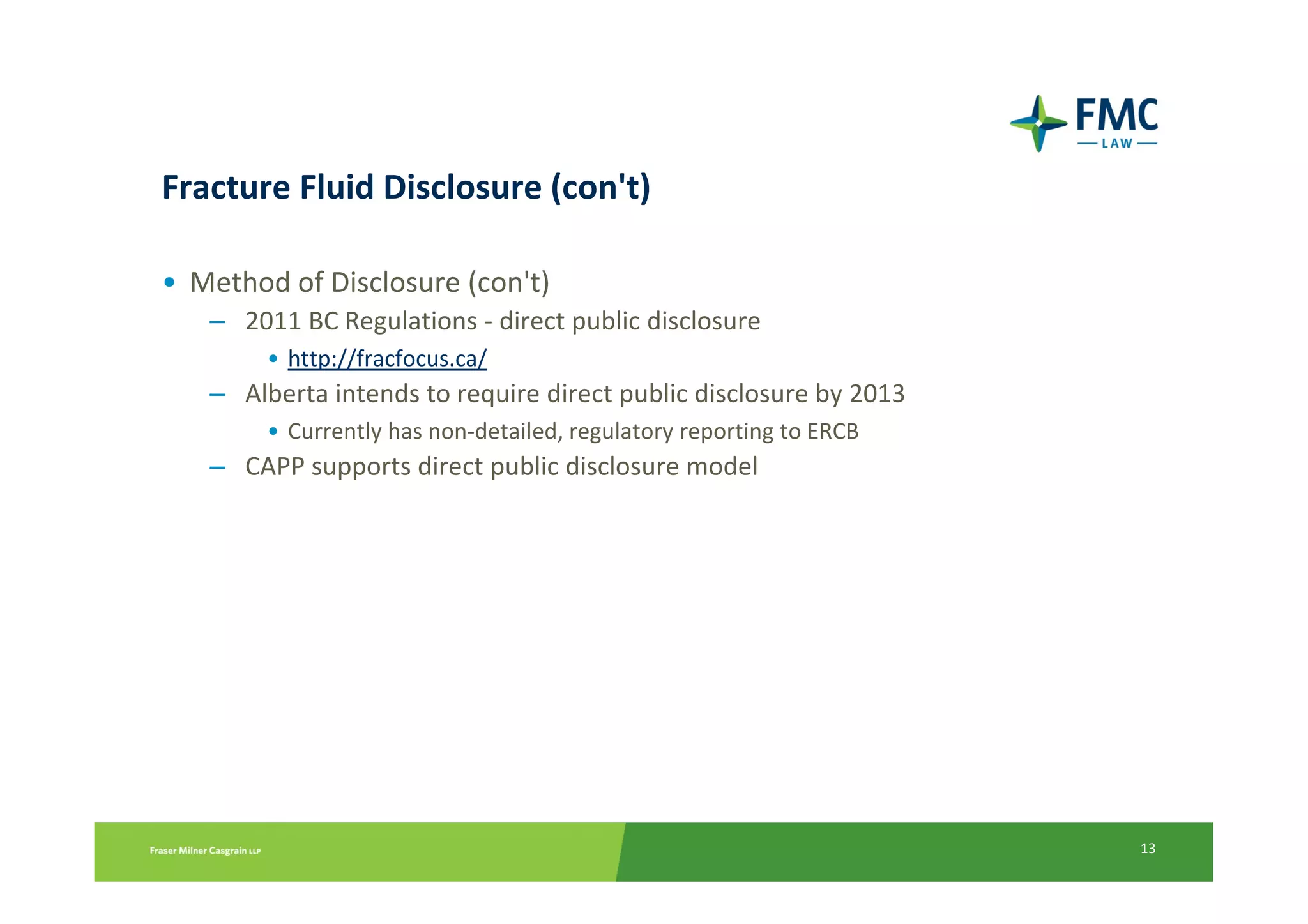 FMC
LAW

Fracture Fluid Disclosure (con't)

• Method of Disclosure (con't)
– 2011 BC Regulations - direct public disclosure
• http://fracfocus.ca/
– Alberta intends to require direct public disclosure by 2013
• Currently has non-detailed, regulatory reporting to ERCB
– CAPP supports direct public disclosure model

Fraser Milner Casgrain LLP

13